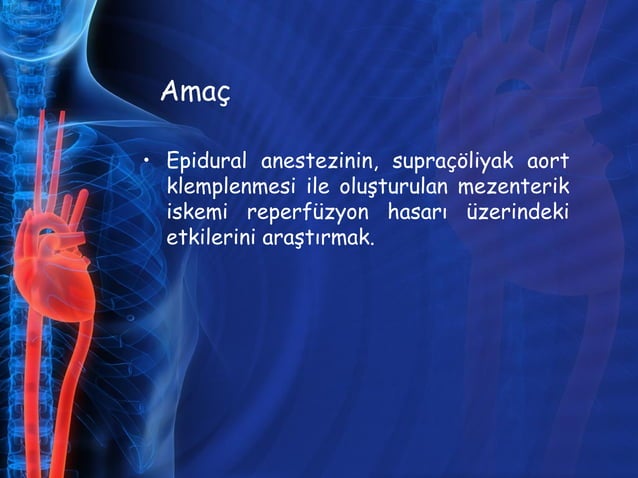 Amaç

• Epidural anestezinin, supraçöliyak aort klemplenmesi ile oluşturulan mezenterik iskemi reperfüzyon hasarı üzerindeki etkilerini araştırmak.